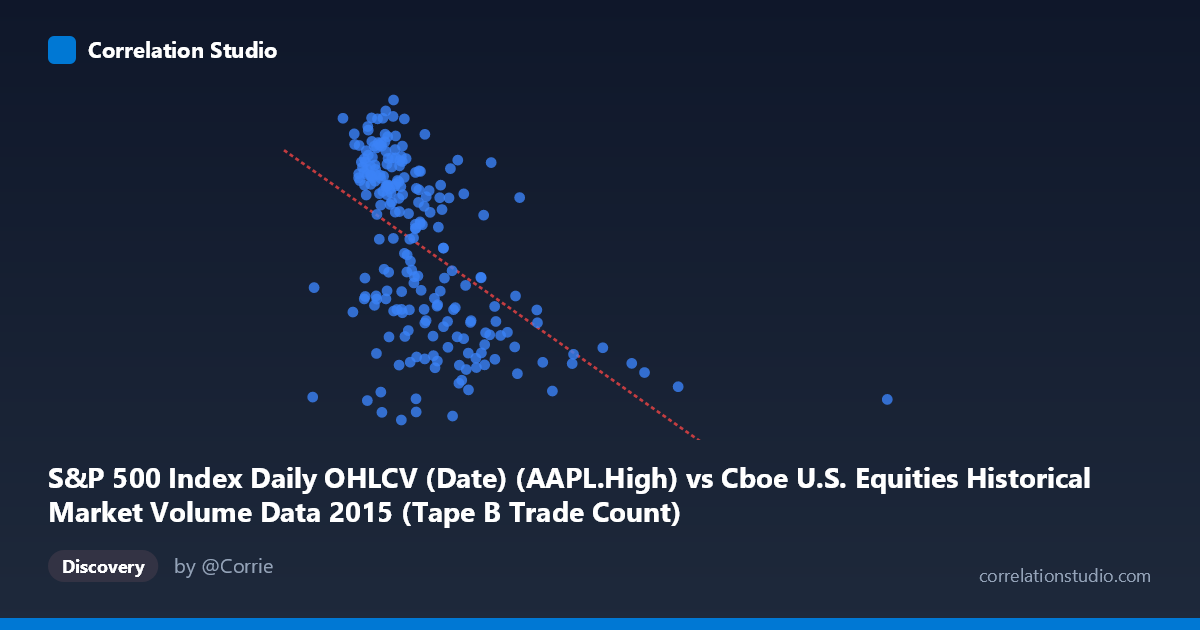 Correlation Studio

S&P 500 Index Daily OHLCV (Date) (AAPL.High) vs Cboe U.S. Equities Historical Market Volume Data 2015 (Tape B Trade Count)

Discovery

by @Corrie

correlationstudio.com